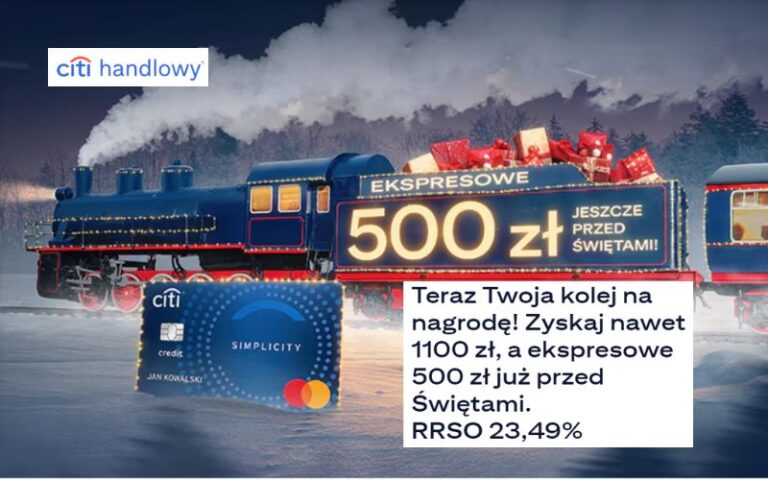 citi handlowy

EKSPRESOWE

500 zł JESZCZE PRZED ŚWIĘTAMI!

citi
credit
SIMPLICITY
JAN KOWALSKI

Teraz Twoja kolej na nagrodę! Zyskaj nawet 1100 zł, a ekspresowe 500 zł już przed Świętami.
RRSO 23,49%